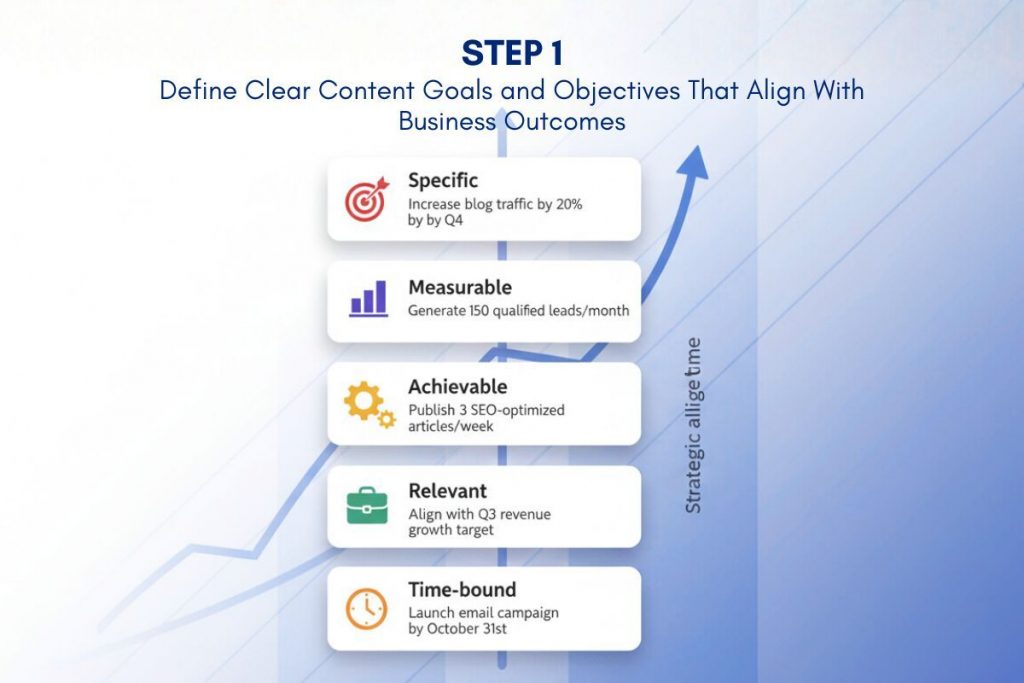 STEP 1
Define Clear Content Goals and Objectives That Align With Business Outcomes

Specific
Increase blog traffic by 20% by by Q4

Measurable
Generate 150 qualified leads/month

Achievable
Publish 3 SEO-optimized articles/week

Relevant
Align with Q3 revenue growth target

Time-bound
Launch email campaign by October 31st

Strategic allige time